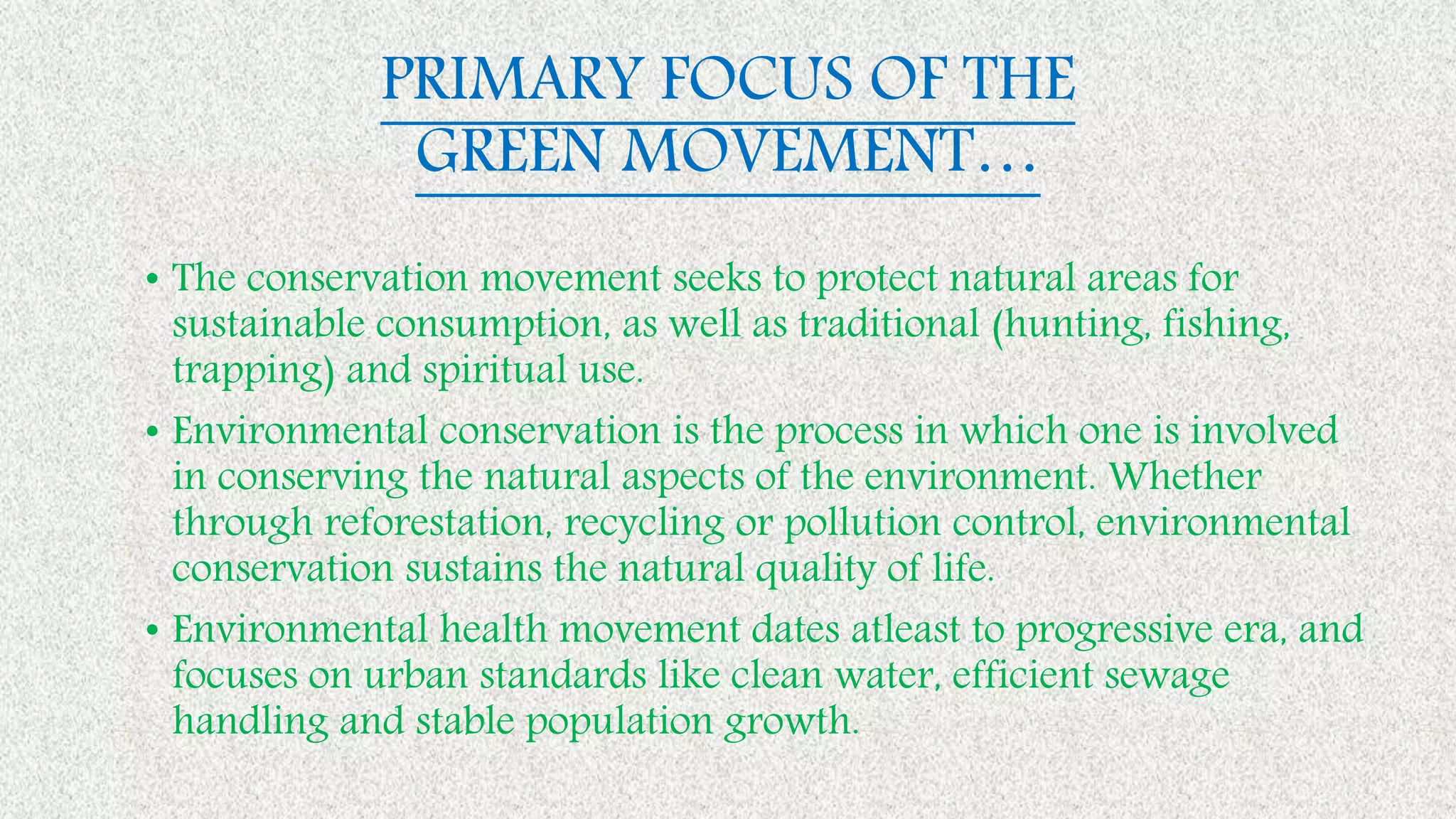 PRIMARY FOCUS OF THE GREEN MOVEMENT…

• The conservation movement seeks to protect natural areas for sustainable consumption, as well as traditional (hunting, fishing, trapping) and spiritual use.

• Environmental conservation is the process in which one is involved in conserving the natural aspects of the environment. Whether through reforestation, recycling or pollution control, environmental conservation sustains the natural quality of life.

• Environmental health movement dates atleast to progressive era, and focuses on urban standards like clean water, efficient sewage handling and stable population growth.